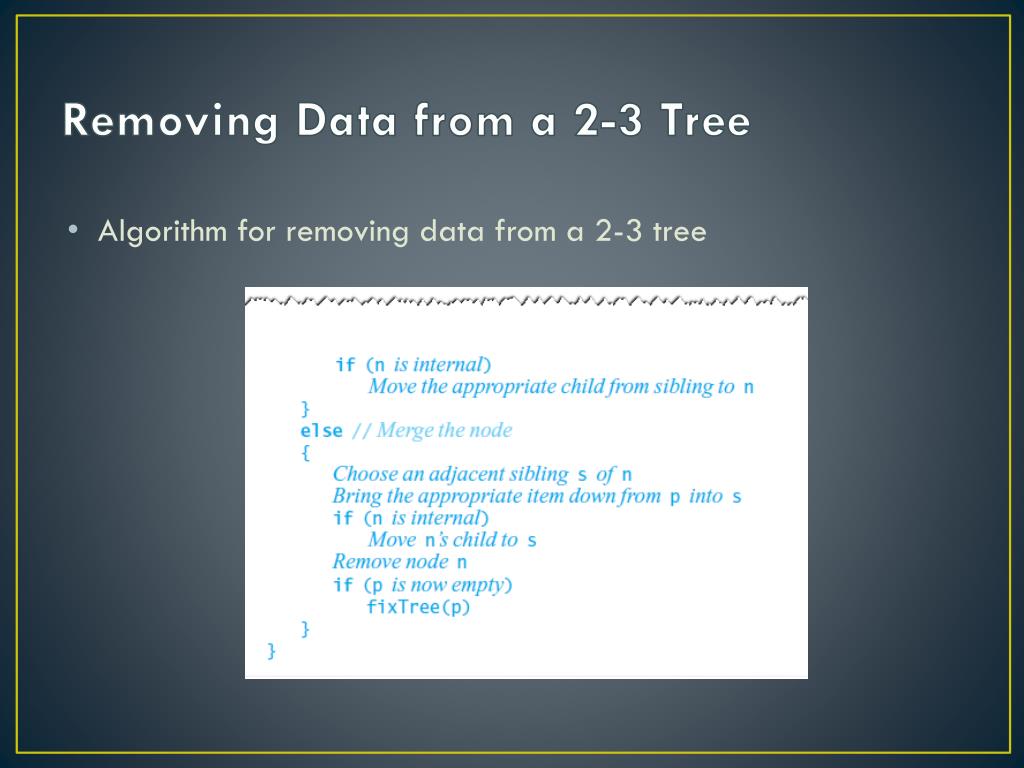 Removing Data from a 2-3 Tree

• Algorithm for removing data from a 2-3 tree

if (n is internal)
Move the appropriate child from sibling to n
}
else // Merge the node
{
Choose an adjacent sibling s of n
Bring the appropriate item down from p into s
if (n is internal)
Move n's child to s
Remove node n
if (p is now empty)
fixTree(p)
}
}